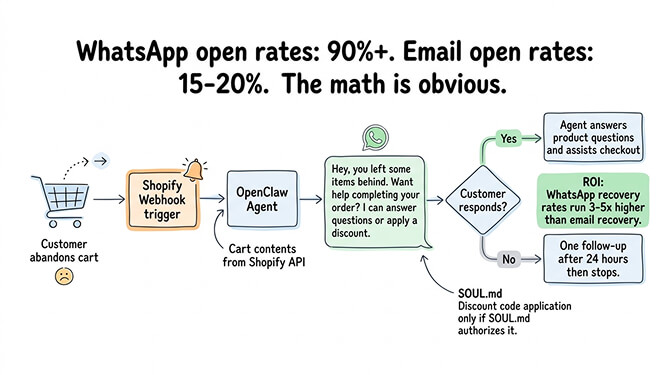 WhatsApp open rates: 90%+. Email open rates: 15-20%. The math is obvious.

Customer abandons cart

Shopify Webhook trigger

OpenClaw Agent

Cart contents from Shopify API

Hey, you left some items behind. Want help completing your order? I can answer questions or apply a discount.

SOUL.md
Discount code application only if SOUL.md authorizes it.

Customer responds?

Yes

Agent answers product questions and assists checkout

ROI:
WhatsApp recovery rates run 3-5x higher than email recovery.

No

One follow-up after 24 hours then stops.